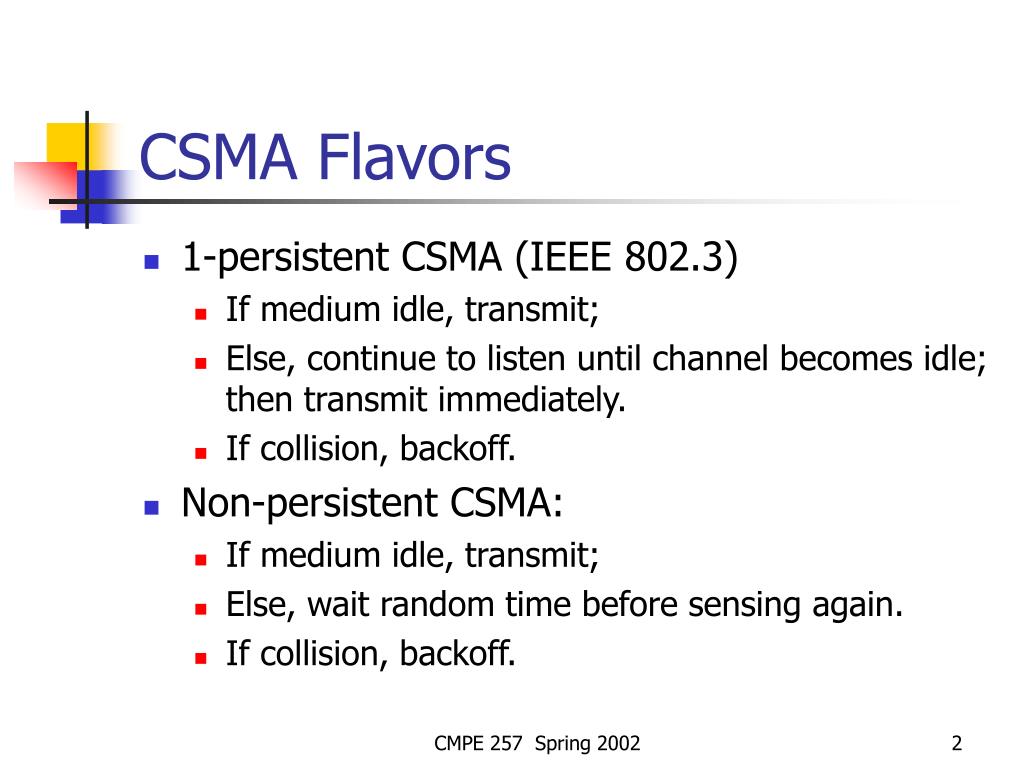 CSMA Flavors

- 1-persistent CSMA (IEEE 802.3)
  - If medium idle, transmit;
  - Else, continue to listen until channel becomes idle; then transmit immediately.
  - If collision, backoff.
- Non-persistent CSMA:
  - If medium idle, transmit;
  - Else, wait random time before sensing again.
  - If collision, backoff.

CMPE 257 Spring 2002

2